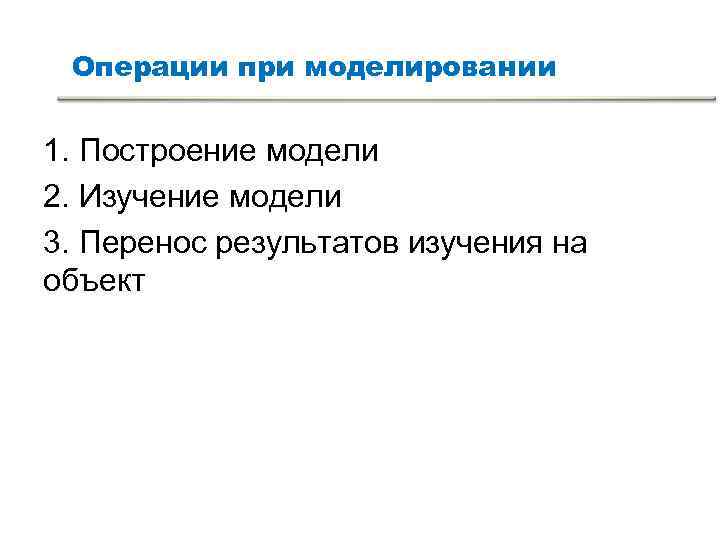 Операции при моделировании

1. Построение модели

2. Изучение модели

3. Перенос результатов изучения на объект